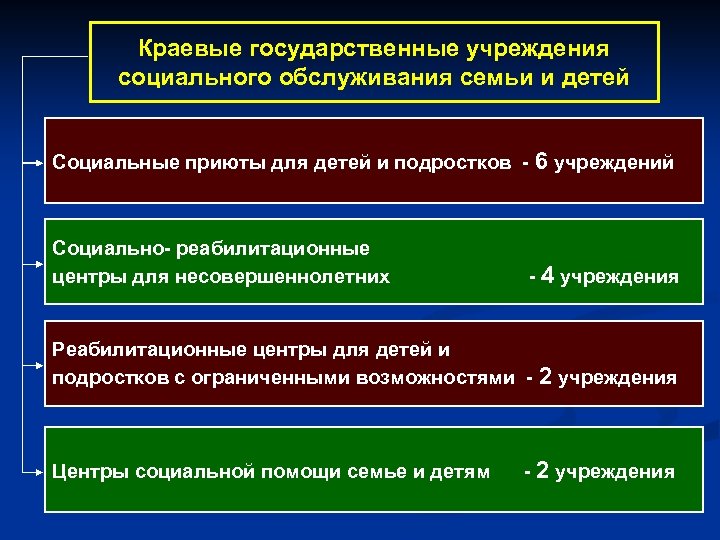 Краевые государственные учреждения социального обслуживания семьи и детей

Социальные приюты для детей и подростков - 6 учреждений

Социально- реабилитационные центры для несовершеннолетних - 4 учреждения

Реабилитационные центры для детей и подростков с ограниченными возможностями - 2 учреждения

Центры социальной помощи семье и детям - 2 учреждения